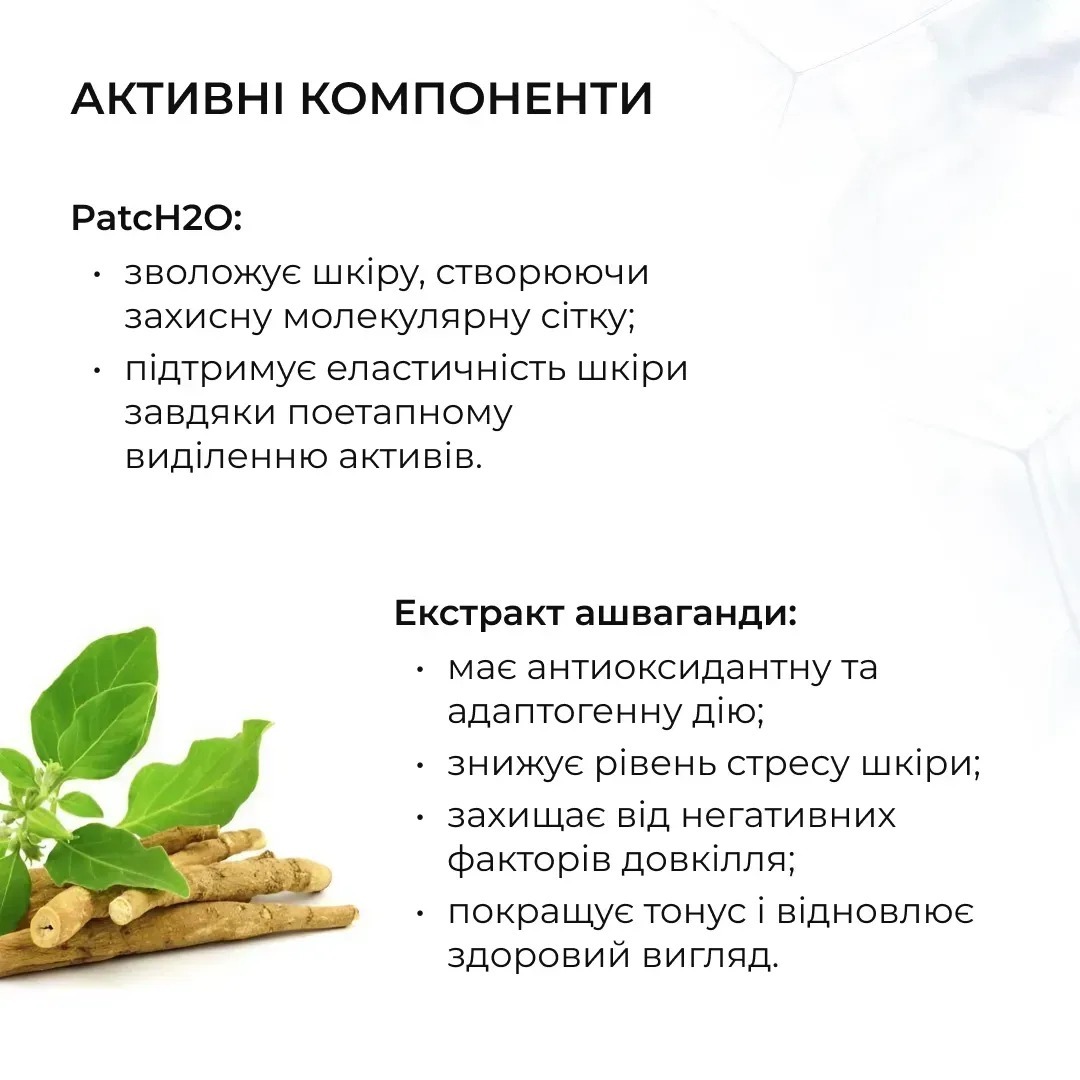 АКТИВНІ КОМПОНЕНТИ

PatcH2O:
• зволожує шкіру, створюючи захисну молекулярну сітку;
• підтримує еластичність шкіри завдяки поетапному виділенню активів.

Екстракт ашваганди:
• має антиоксидантну та адаптогенну дію;
• знижує рівень стресу шкіри;
• захищає від негативних факторів довкілля;
• покращує тонус і відновлює здоровий вигляд.